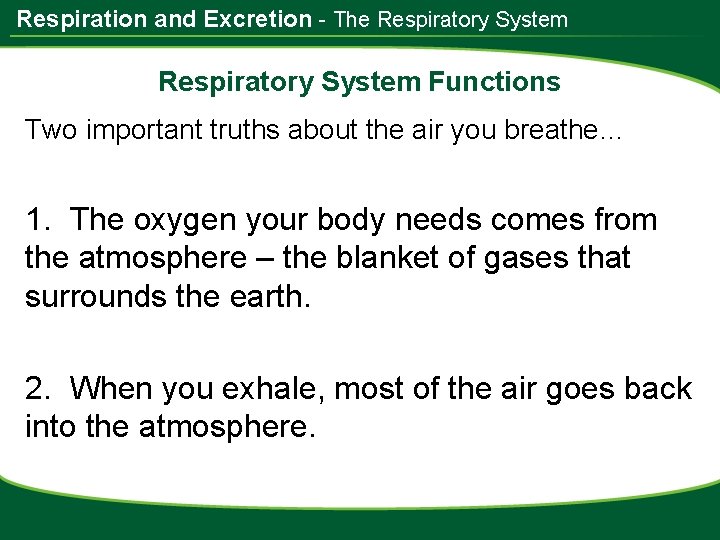 Respiration and Excretion - The Respiratory System

Respiratory System Functions

Two important truths about the air you breathe…

1. The oxygen your body needs comes from the atmosphere – the blanket of gases that surrounds the earth.

2. When you exhale, most of the air goes back into the atmosphere.